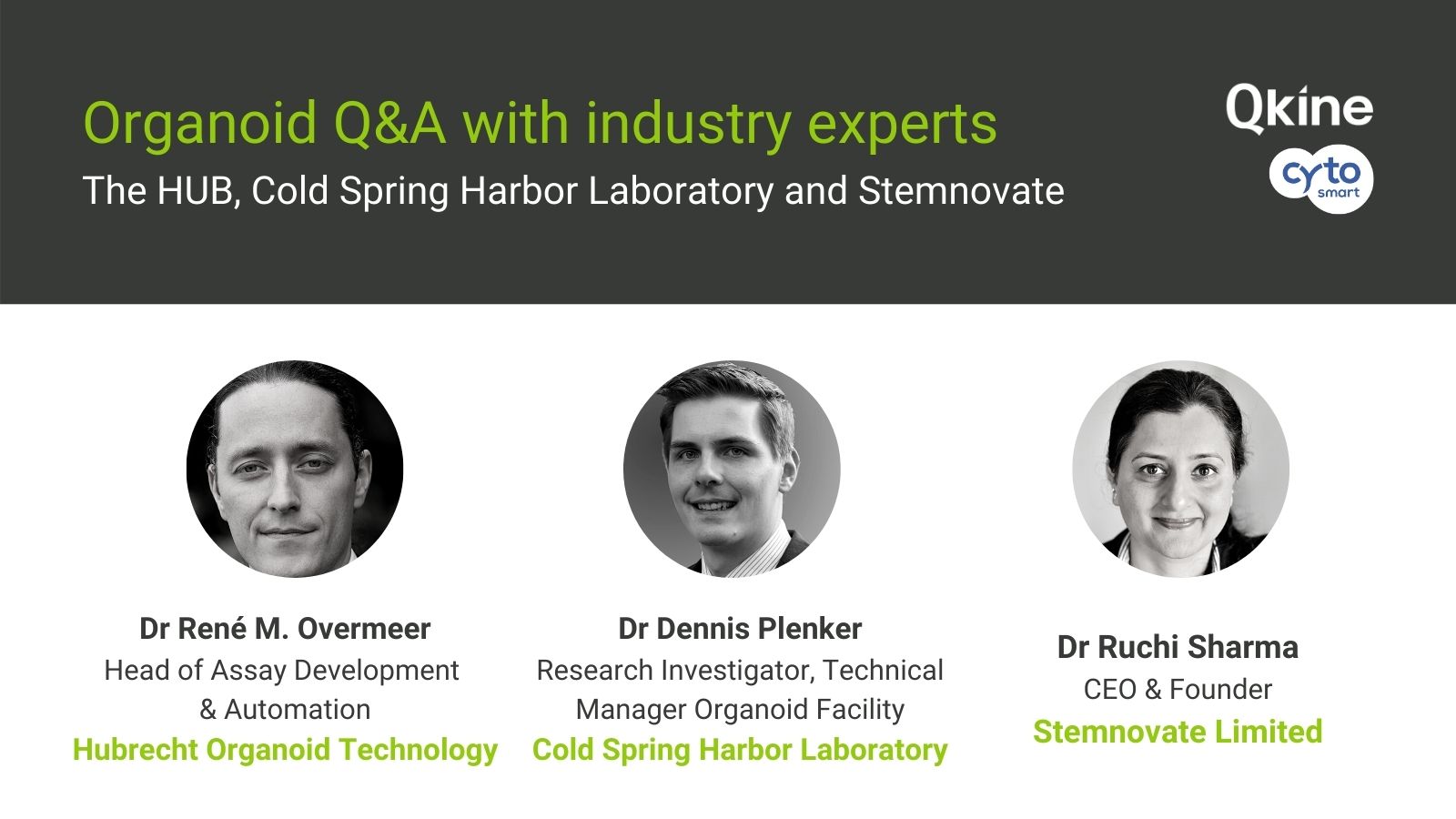 Organoid Q&A with industry experts
The HUB, Cold Spring Harbor Laboratory and Stemnovate

Qkine

cyto smart

Dr René M. Overmeer
Head of Assay Development & Automation
Hubrecht Organoid Technology

Dr Dennis Plenker
Research Investigator, Technical Manager Organoid Facility
Cold Spring Harbor Laboratory

Dr Ruchi Sharma
CEO & Founder
Stemnovate Limited